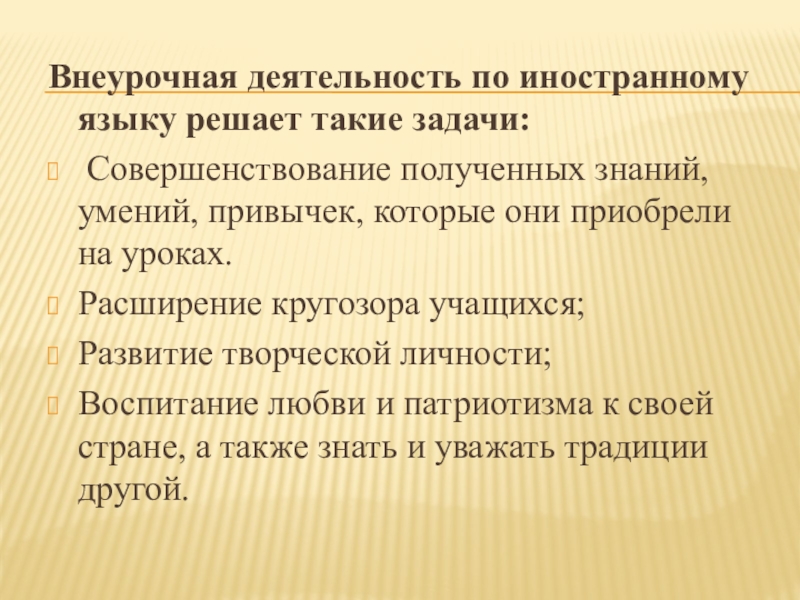 Внеурочная деятельность по иностранному языку решает такие задачи:

Совершенствование полученных знаний, умений, привычек, которые они приобрели на уроках.

Расширение кругозора учащихся;

Развитие творческой личности;

Воспитание любви и патриотизма к своей стране, а также знать и уважать традиции другой.